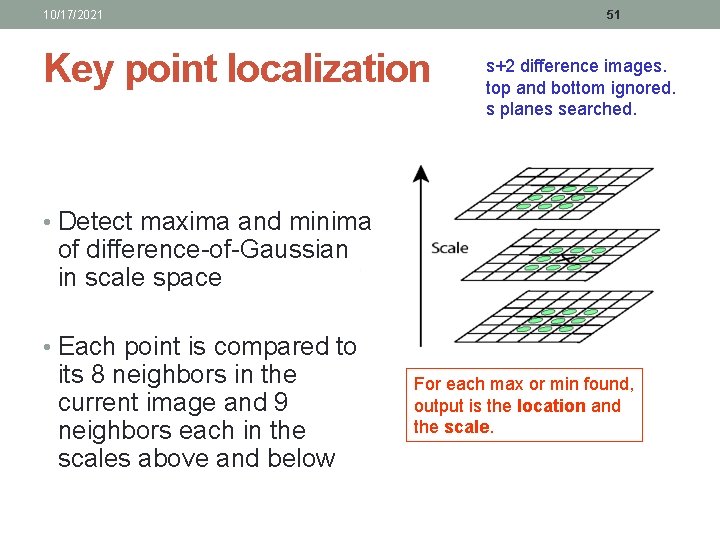 10/17/2021

51

Key point localization

s+2 difference images. top and bottom ignored. s planes searched.

• Detect maxima and minima of difference-of-Gaussian in scale space

• Each point is compared to its 8 neighbors in the current image and 9 neighbors each in the scales above and below

Scale

For each max or min found, output is the location and the scale.